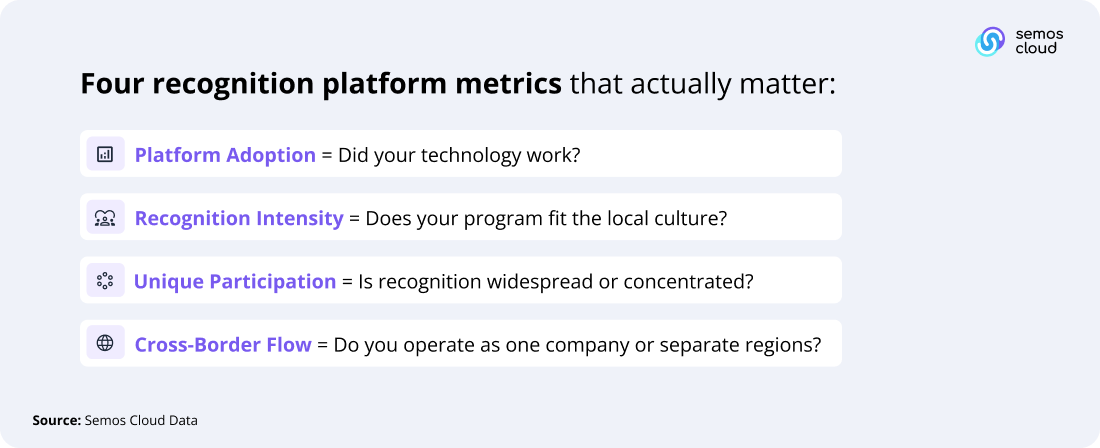 semos cloud

Four recognition platform metrics that actually matter:

Platform Adoption = Did your technology work?

Recognition Intensity = Does your program fit the local culture?

Unique Participation = Is recognition widespread or concentrated?

Cross-Border Flow = Do you operate as one company or separate regions?

Source: Semos Cloud Data